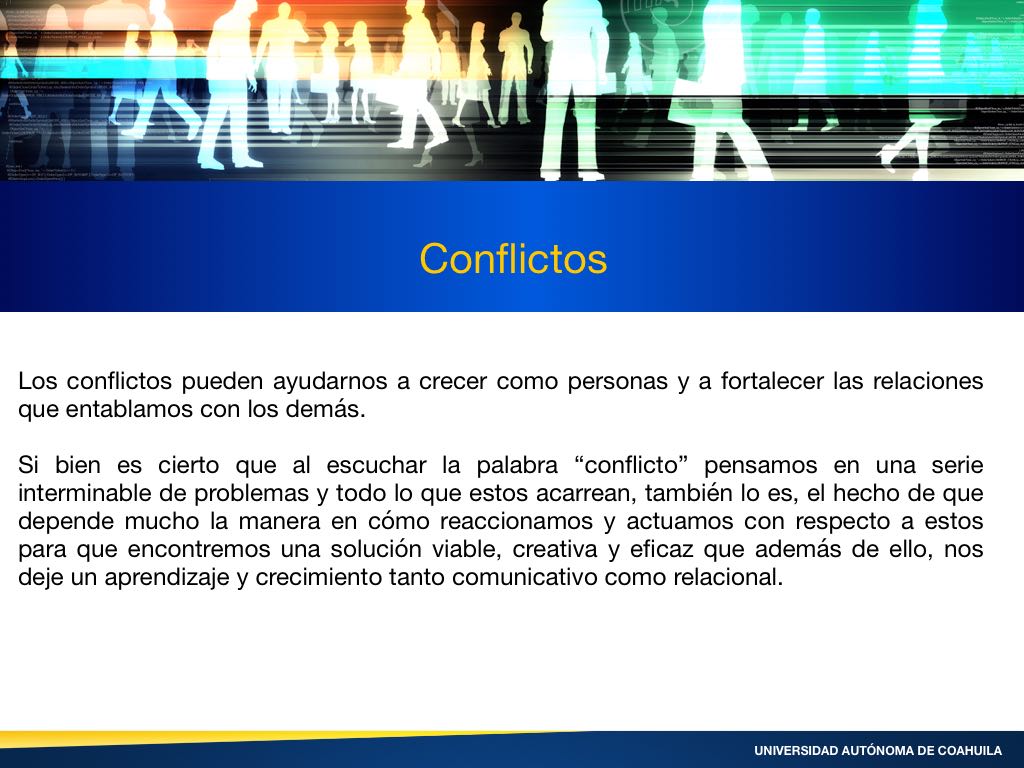 Conflictos

Los conflictos pueden ayudarnos a crecer como personas y a fortalecer las relaciones que entablamos con los demás.

Si bien es cierto que al escuchar la palabra “conflicto” pensamos en una serie interminable de problemas y todo lo que estos acarrean, también lo es, el hecho de que depende mucho la manera en cómo reaccionamos y actuamos con respecto a estos para que encontremos una solución viable, creativa y eficaz que además de ello, nos deje un aprendizaje y crecimiento tanto comunicativo como relacional.

UNIVERSIDAD AUTÓNOMA DE COAHUILA